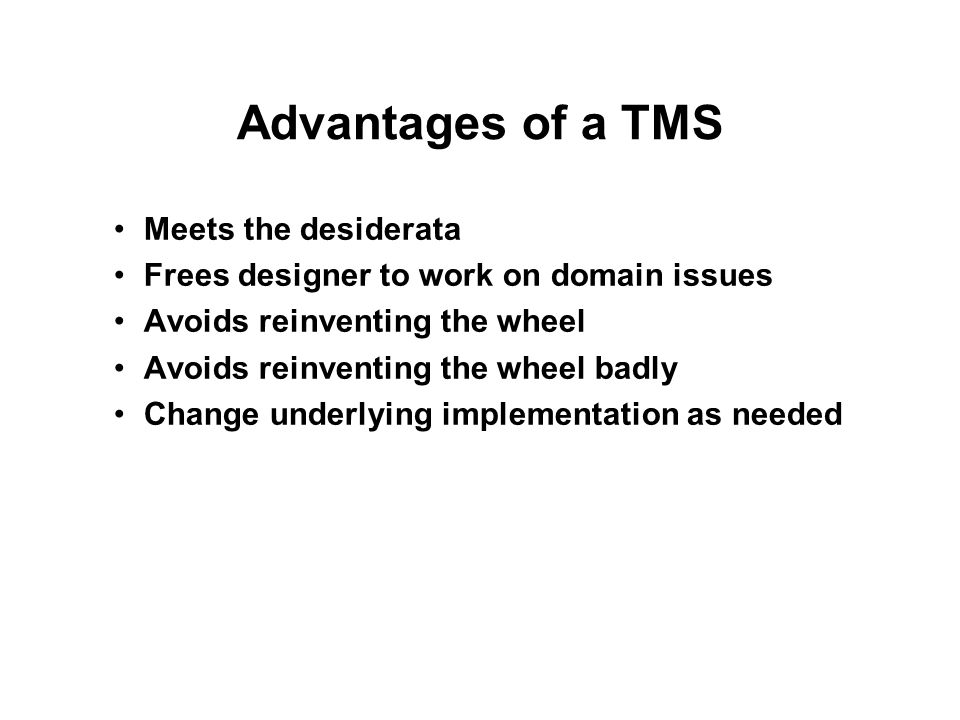 Advantages of a TMS

• Meets the desiderata
• Frees designer to work on domain issues
• Avoids reinventing the wheel
• Avoids reinventing the wheel badly
• Change underlying implementation as needed